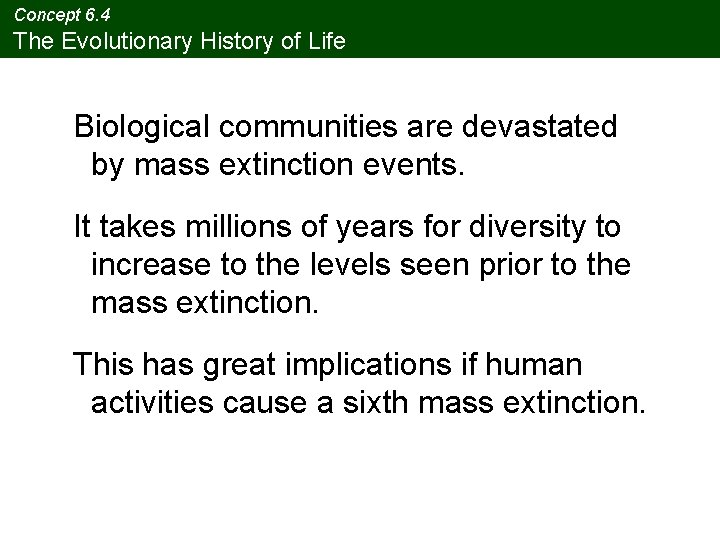 Concept 6.4
The Evolutionary History of Life

Biological communities are devastated by mass extinction events.

It takes millions of years for diversity to increase to the levels seen prior to the mass extinction.

This has great implications if human activities cause a sixth mass extinction.